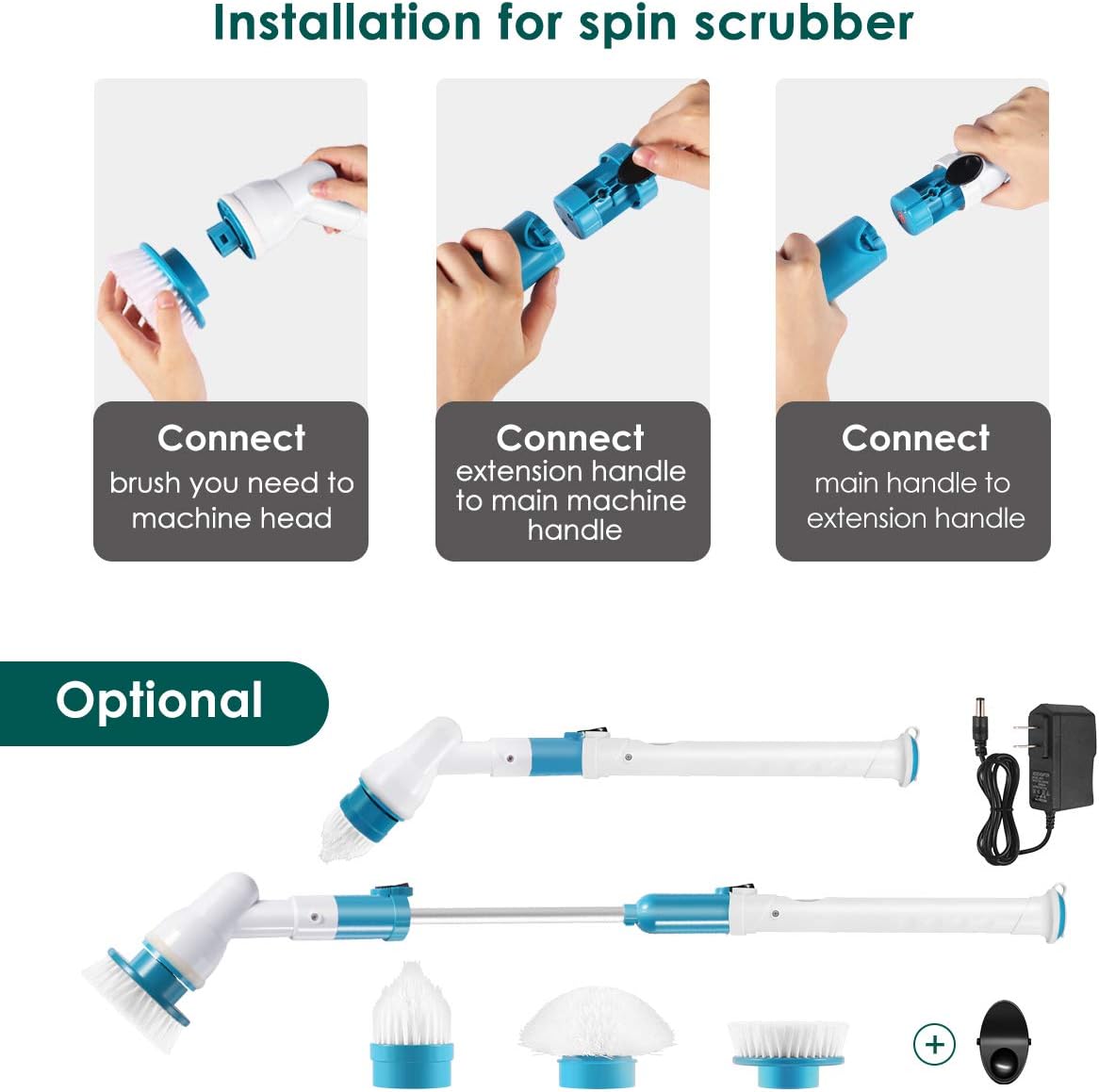 Installation for spin scrubber

Connect
brush you need to machine head

Connect
extension handle to main machine handle

Connect
main handle to extension handle

Optional

+